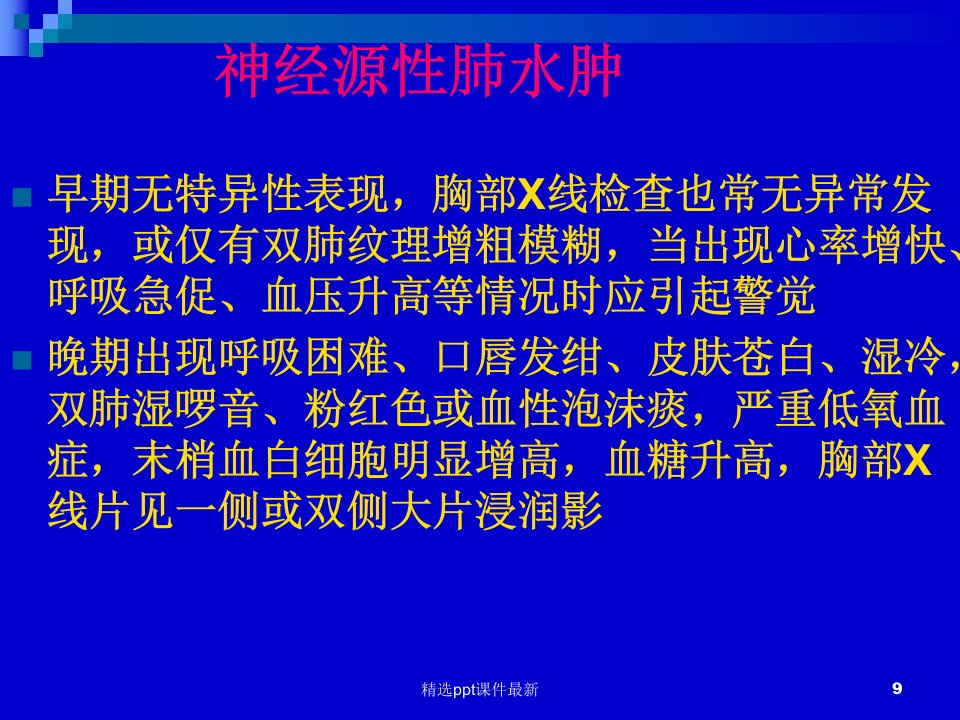 神经源性肺水肿

早期无特异性表现，胸部X线检查也常无异常发现，或仅有双肺纹理增粗模糊，当出现心率增快、呼吸急促、血压升高等情况时应引起警觉

晚期出现呼吸困难、口唇发绀、皮肤苍白、湿冷，双肺湿啰音、粉红色或血性泡沫痰，严重低氧血症，末梢血白细胞明显增高，血糖升高，胸部X线片见一侧或双侧大片浸润影

精选ppt课件最新

9